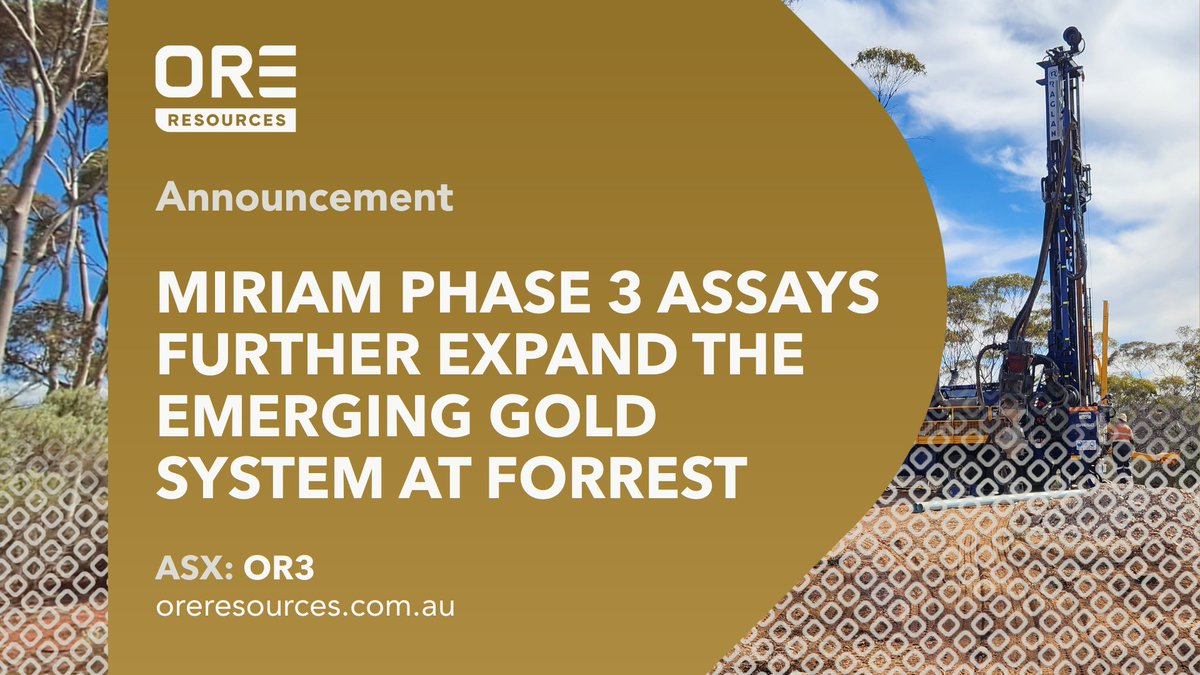 ORE
RESOURCES

Announcement

MIRIAM PHASE 3 ASSAYS FURTHER EXPAND THE EMERGING GOLD SYSTEM AT FORREST

ASX: OR3
oreresources.com.au

RAGLAN